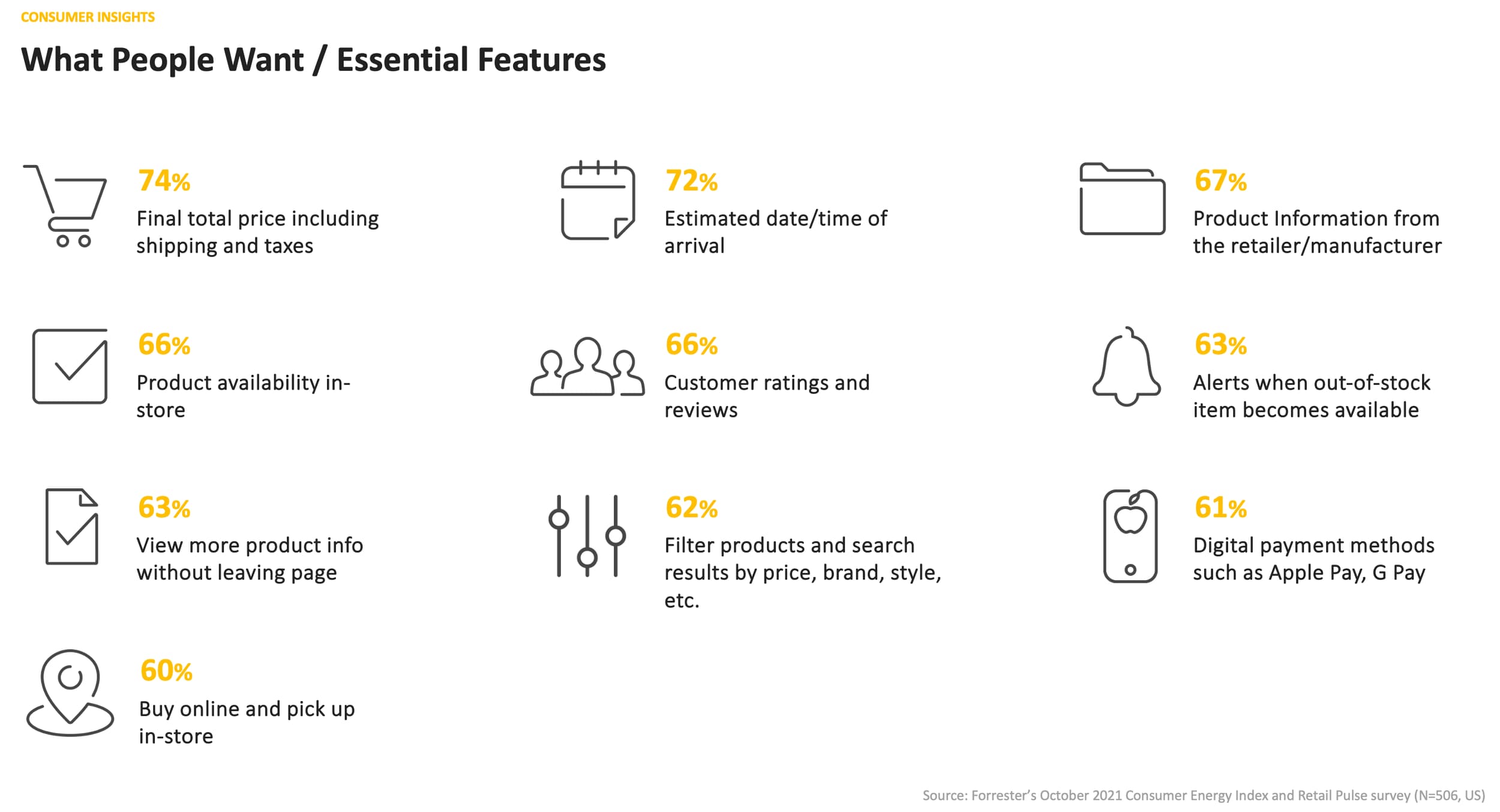 CONSUMER INSIGHTS

What People Want / Essential Features

74%
Final total price including shipping and taxes

72%
Estimated date/time of arrival

67%
Product Information from the retailer/manufacturer

66%
Product availability in-store

66%
Customer ratings and reviews

63%
Alerts when out-of-stock item becomes available

63%
View more product info without leaving page

62%
Filter products and search results by price, brand, style, etc.

61%
Digital payment methods such as Apple Pay, G Pay

60%
Buy online and pick up in-store

Source: Forrester's October 2021 Consumer Energy Index and Retail Pulse survey (N=506, US)